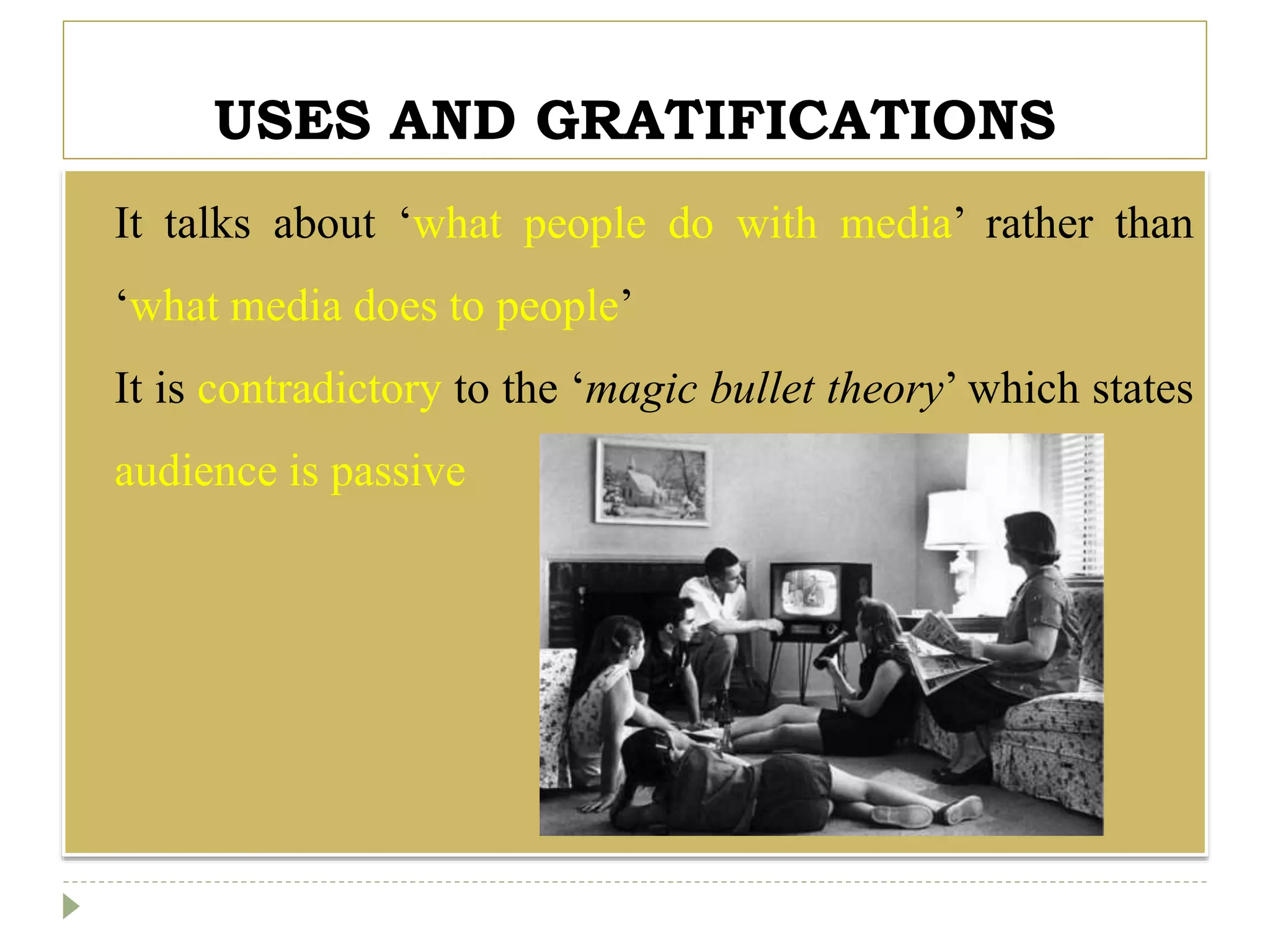 USES AND GRATIFICATIONS

It talks about ‘what people do with media’ rather than ‘what media does to people’

It is contradictory to the ‘magic bullet theory’ which states audience is passive